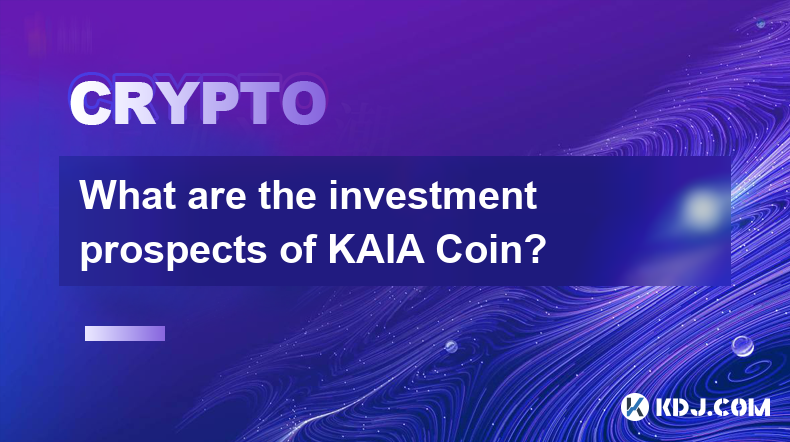 CRYPTO

What are the investment prospects of KAIA Coin?

KDJ.COM